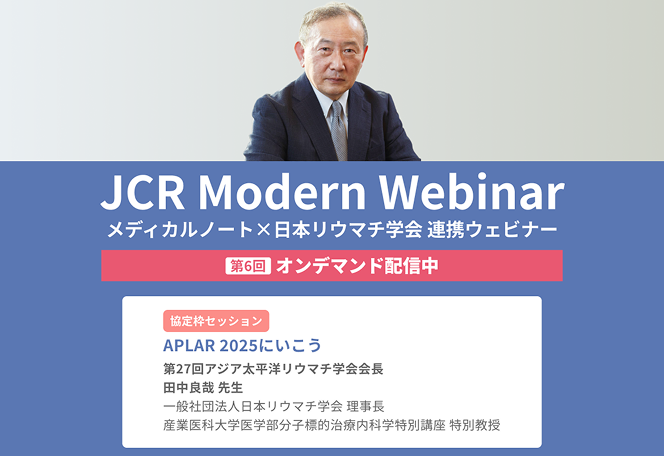 JCR Modern Webinar
メディカルノート×日本リウマチ学会 連携ウェビナー

第6回 オンデマンド配信中

協定枠セッション
APLAR 2025にいこう
第27回アジア太平洋リウマチ学会会長
田中良哉 先生
一般社団法人日本リウマチ学会 理事長
産業医科大学医学部分子標的治療内科学特別講座 特別教授